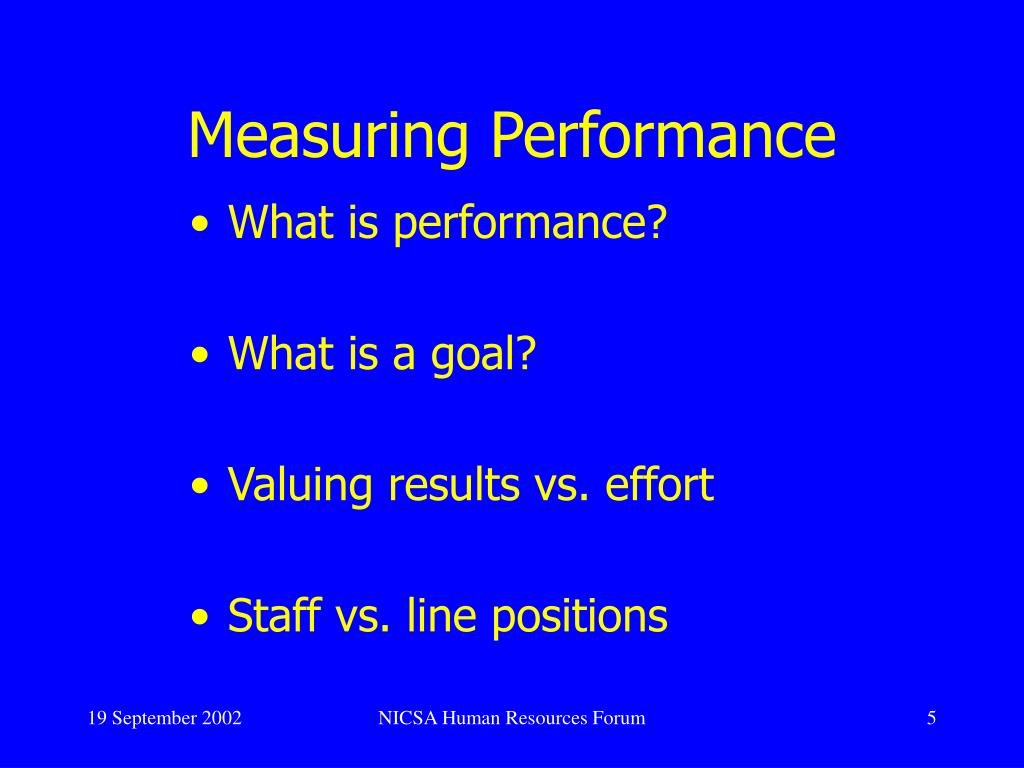 Measuring Performance

• What is performance?

• What is a goal?

• Valuing results vs. effort

• Staff vs. line positions

19 September 2002

NICSA Human Resources Forum

5